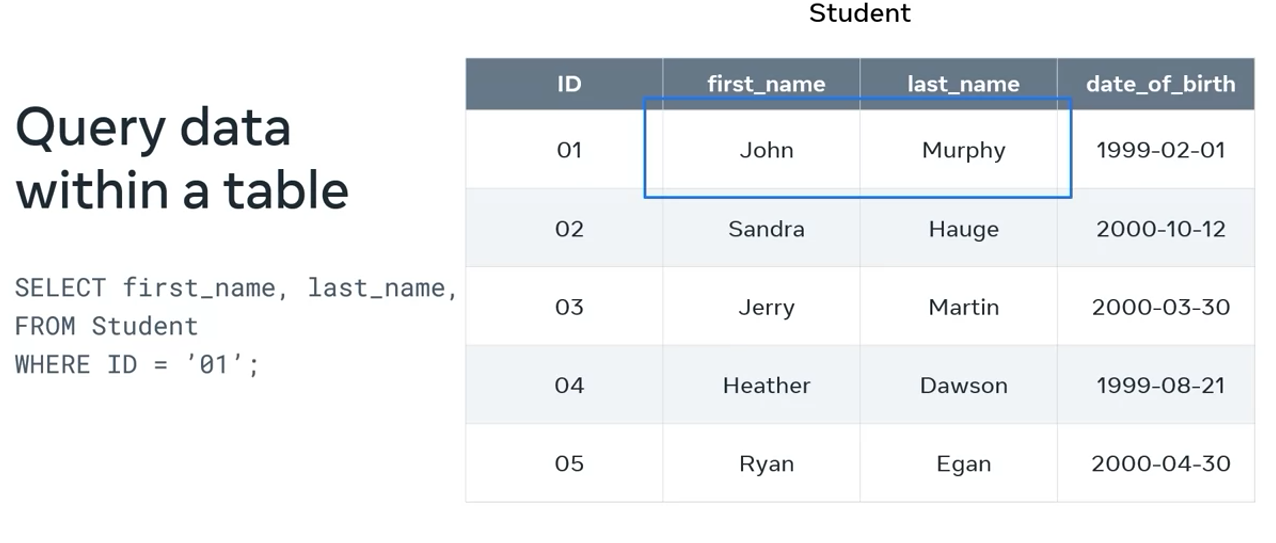 Query data within a table

SELECT first_name, last_name,
FROM Student
WHERE ID = '01';

Student

| ID | first_name | last_name | date_of_birth |
|---|---|---|---|
| 01 | John | Murphy | 1999-02-01 |
| 02 | Sandra | Hauge | 2000-10-12 |
| 03 | Jerry | Martin | 2000-03-30 |
| 04 | Heather | Dawson | 1999-08-21 |
| 05 | Ryan | Egan | 2000-04-30 |